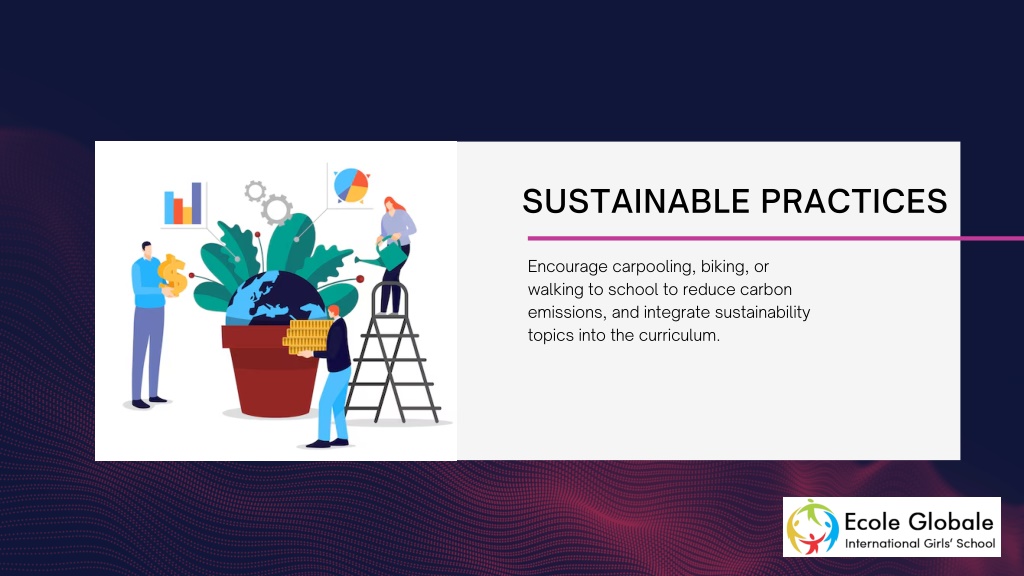 SUSTAINABLE PRACTICES

Encourage carpooling, biking, or walking to school to reduce carbon emissions, and integrate sustainability topics into the curriculum.

Ecole Globale
International Girls' School